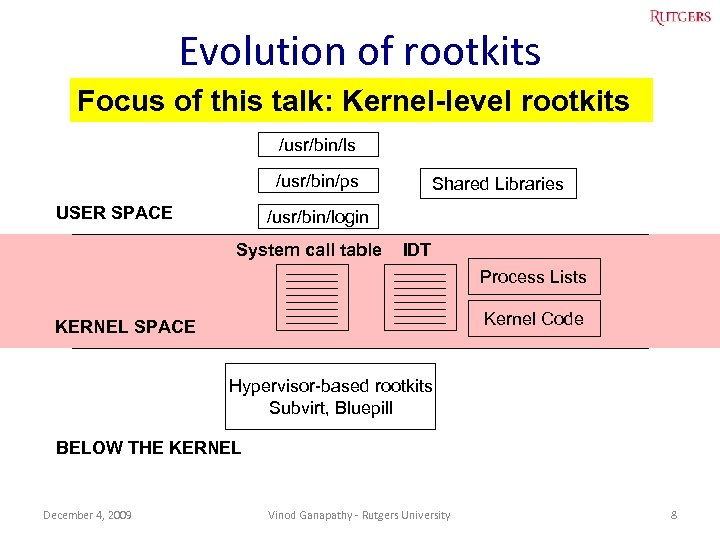 RUTGERS

Evolution of rootkits

Focus of this talk: Kernel-level rootkits

/usr/bin/ls

/usr/bin/ps

Shared Libraries

USER SPACE

/usr/bin/login

System call table

IDT

Process Lists

Kernel Code

KERNEL SPACE

Hypervisor-based rootkits
Subvirt, Bluepill

BELOW THE KERNEL

December 4, 2009

Vinod Ganapathy - Rutgers University

8